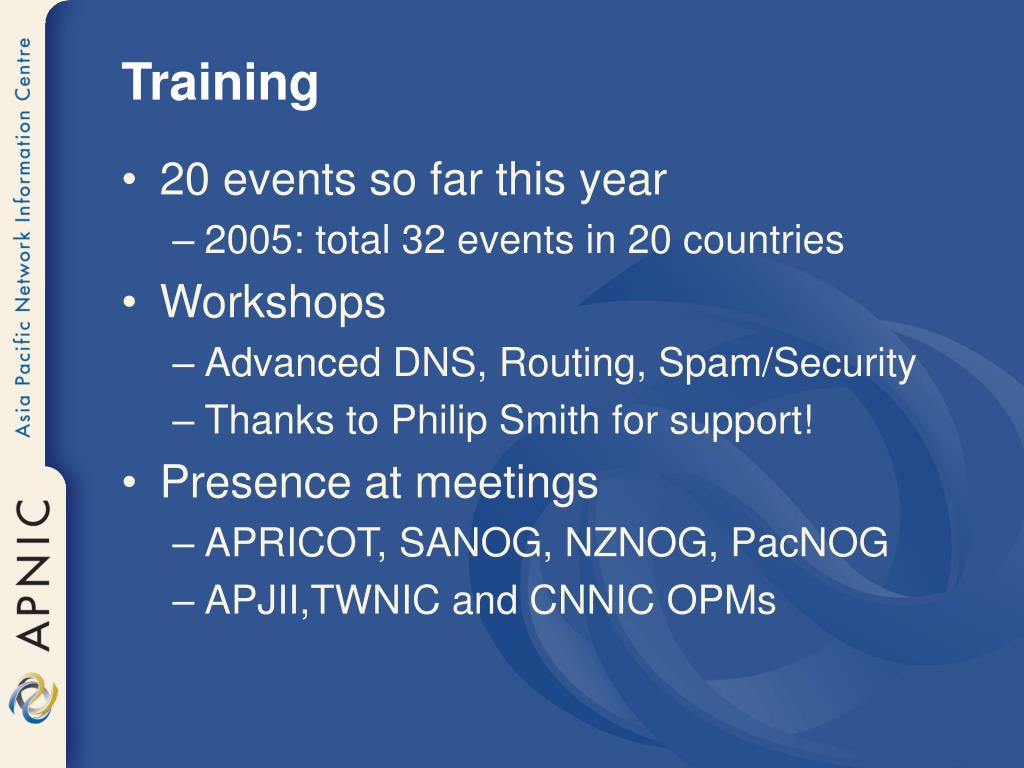 Asia Pacific Network Information Centre

APNIC

Training

• 20 events so far this year
– 2005: total 32 events in 20 countries
• Workshops
– Advanced DNS, Routing, Spam/Security
– Thanks to Philip Smith for support!
• Presence at meetings
– APRICOT, SANOG, NZNOG, PacNOG
– APJII,TWNIC and CNNIC OPMs